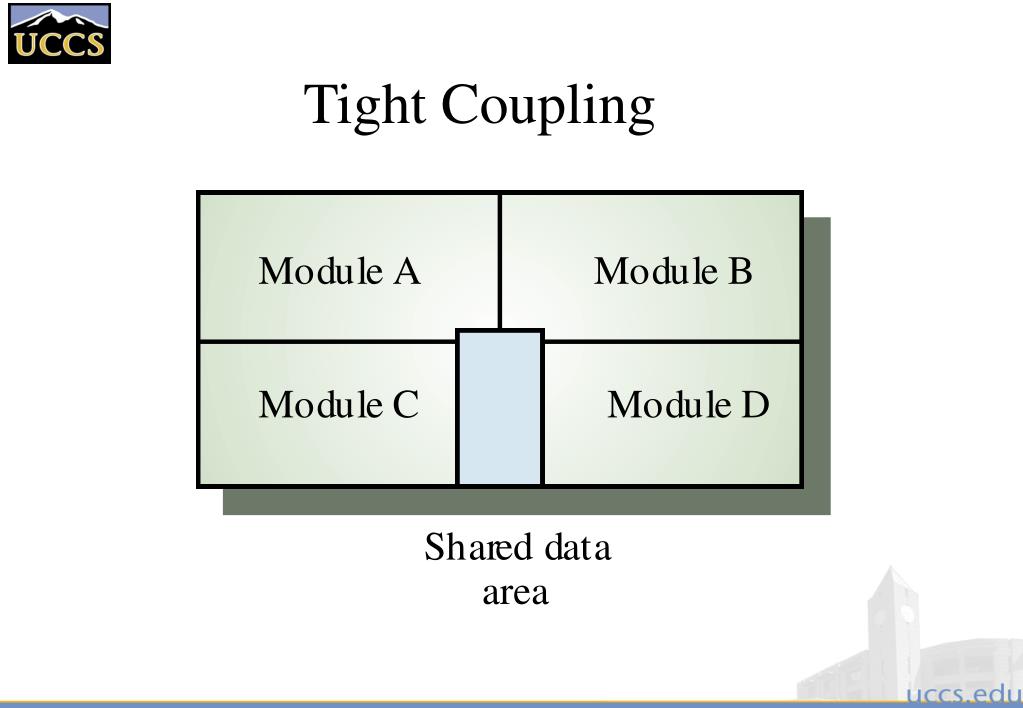 UCCS

Tight Coupling

Module A

Module B

Module C

Module D

Shared data area

uccs.edu